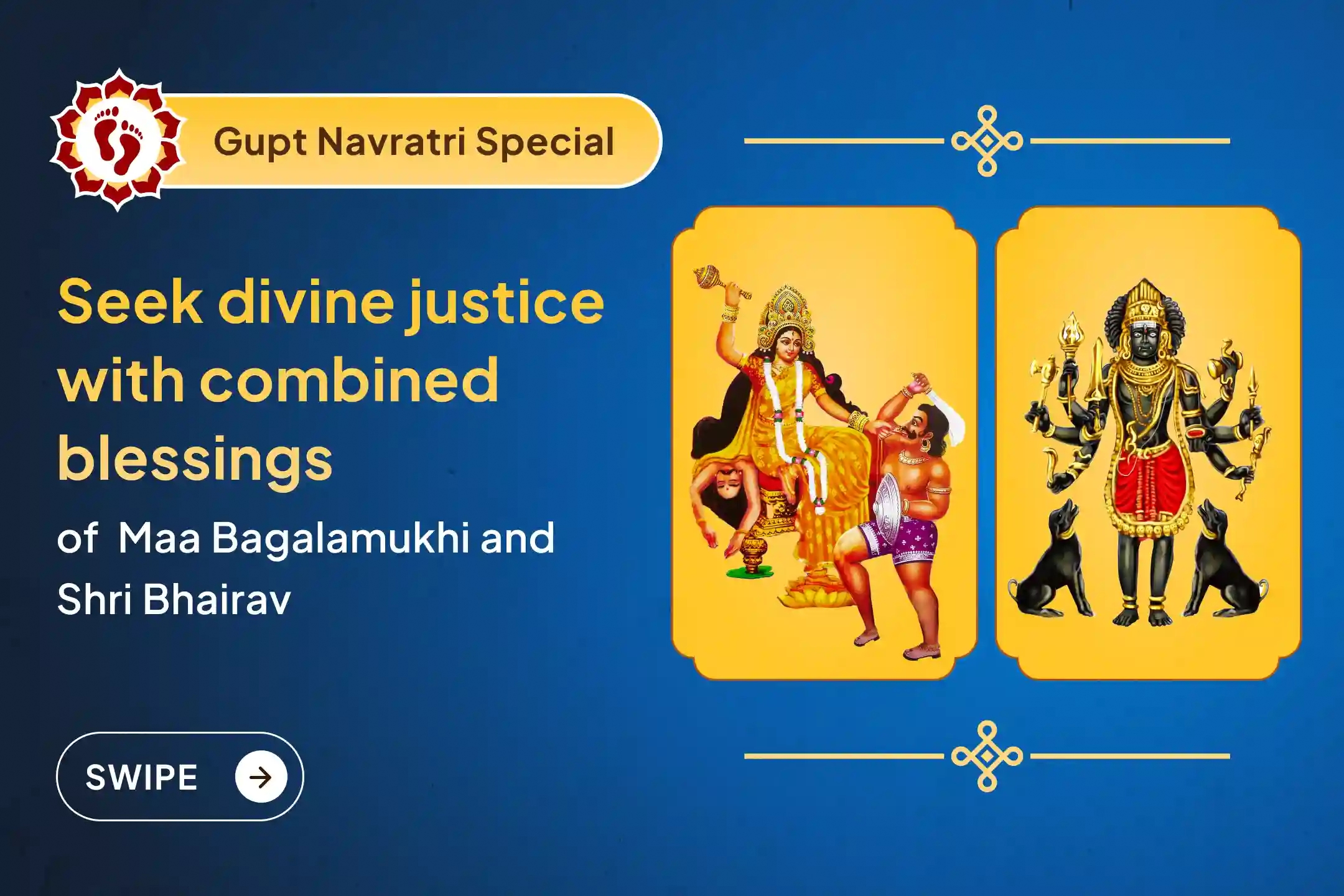 Gupt Navratri Special

Seek divine justice with combined blessings

of Maa Bagalamukhi and Shri Bhairav

SWIPE